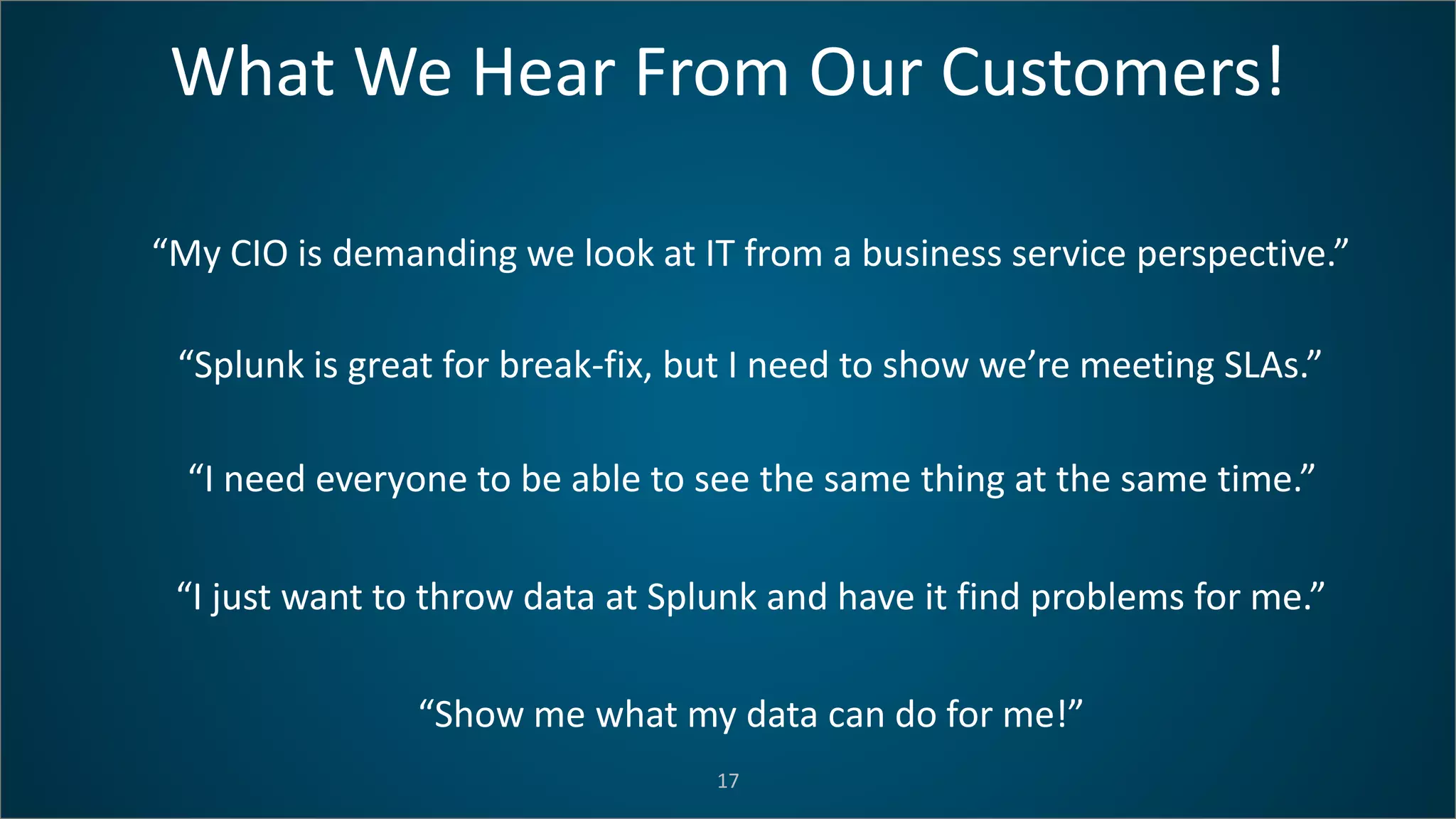 What We Hear From Our Customers!

“My CIO is demanding we look at IT from a business service perspective.”

“Splunk is great for break-fix, but I need to show we’re meeting SLAs.”

“I need everyone to be able to see the same thing at the same time.”

“I just want to throw data at Splunk and have it find problems for me.”

“Show me what my data can do for me!”

17